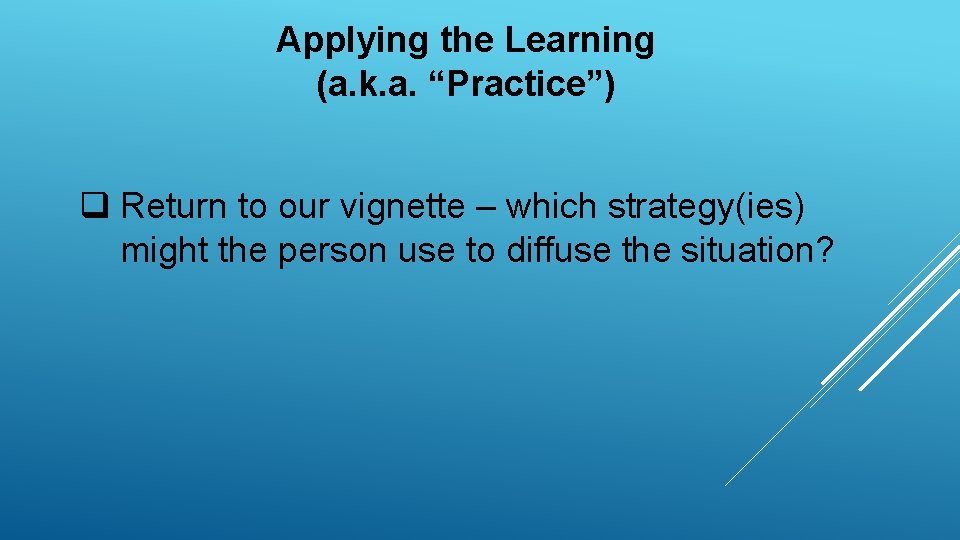 Applying the Learning
(a.k.a. “Practice”)

❑ Return to our vignette – which strategy(ies) might the person use to diffuse the situation?